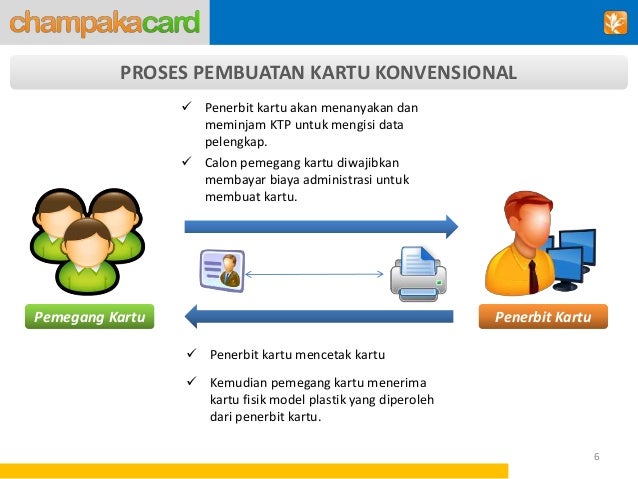 champakacard

PROSES PEMBUATAN KARTU KONVENSIONAL

✓ Penerbit kartu akan menanyakan dan meminjam KTP untuk mengisi data pelengkap.

✓ Calon pemegang kartu diwajibkan membayar biaya administrasi untuk membuat kartu.

Pemegang Kartu

Penerbit Kartu

✓ Penerbit kartu mencetak kartu

✓ Kemudian pemegang kartu menerima kartu fisik model plastik yang diperoleh dari penerbit kartu.

6